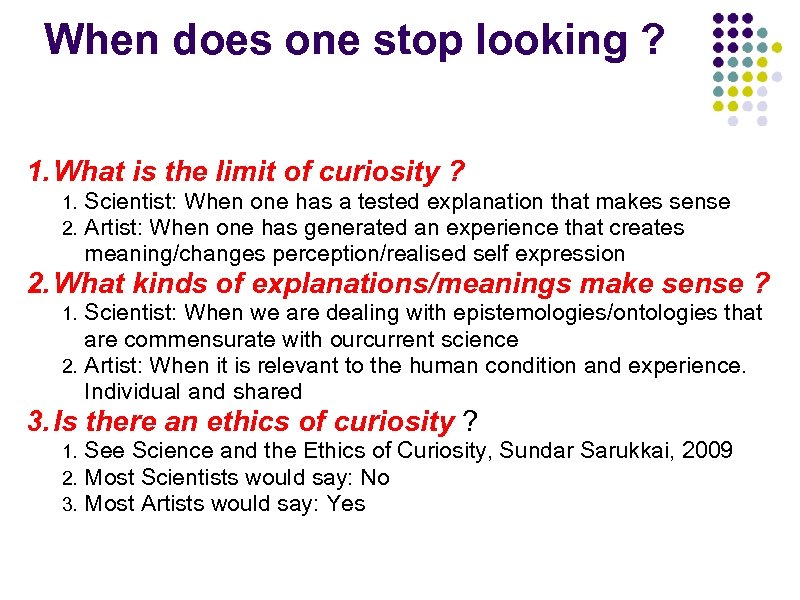 When does one stop looking ?

1. What is the limit of curiosity ?
1. Scientist: When one has a tested explanation that makes sense
2. Artist: When one has generated an experience that creates meaning/changes perception/realised self expression

2. What kinds of explanations/meanings make sense ?
1. Scientist: When we are dealing with epistemologies/ontologies that are commensurate with ourcurrent science
2. Artist: When it is relevant to the human condition and experience. Individual and shared

3. Is there an ethics of curiosity ?
1. See Science and the Ethics of Curiosity, Sundar Sarukkai, 2009
2. Most Scientists would say: No
3. Most Artists would say: Yes